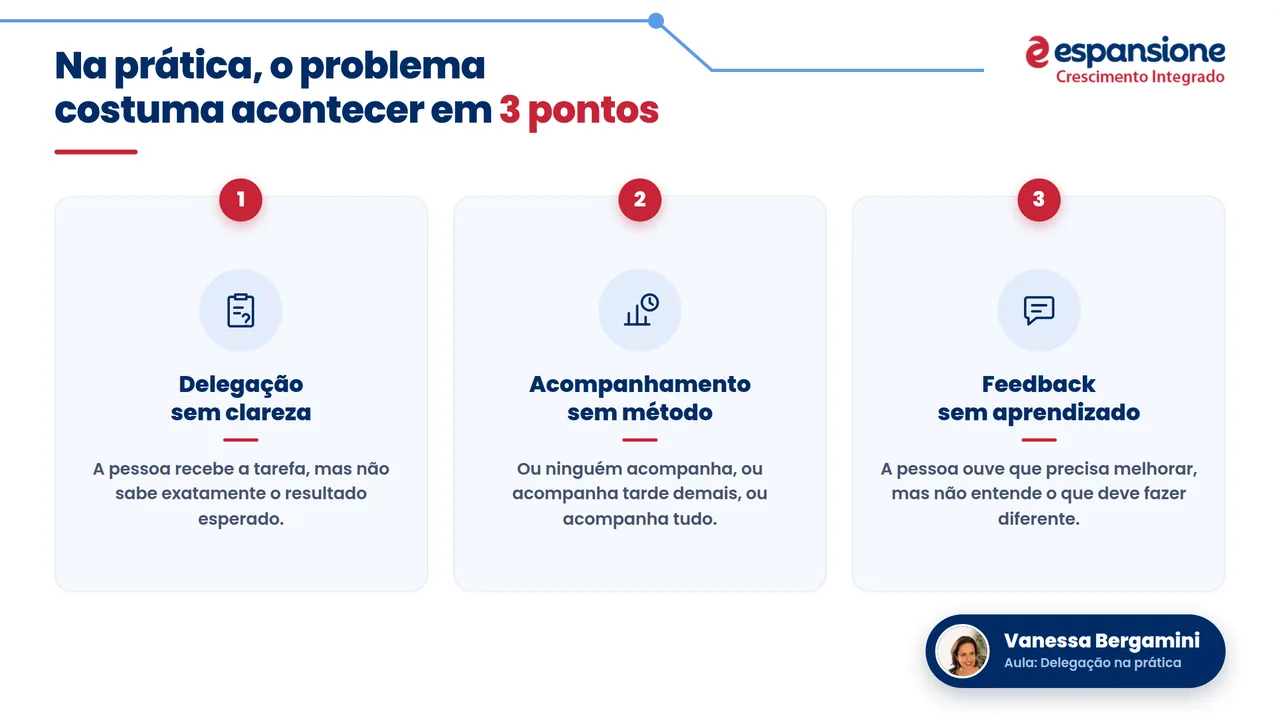 Na prática, o problema costuma acontecer em 3 pontos

espansione
Crescimento Integrado

1

Delegação sem clareza

A pessoa recebe a tarefa, mas não sabe exatamente o resultado esperado.

2

Acompanhamento sem método

Ou ninguém acompanha, ou acompanha tarde demais, ou acompanha tudo.

3

Feedback sem aprendizado

A pessoa ouve que precisa melhorar, mas não entende o que deve fazer diferente.

Vanessa Bergamini
Aula: Delegação na prática